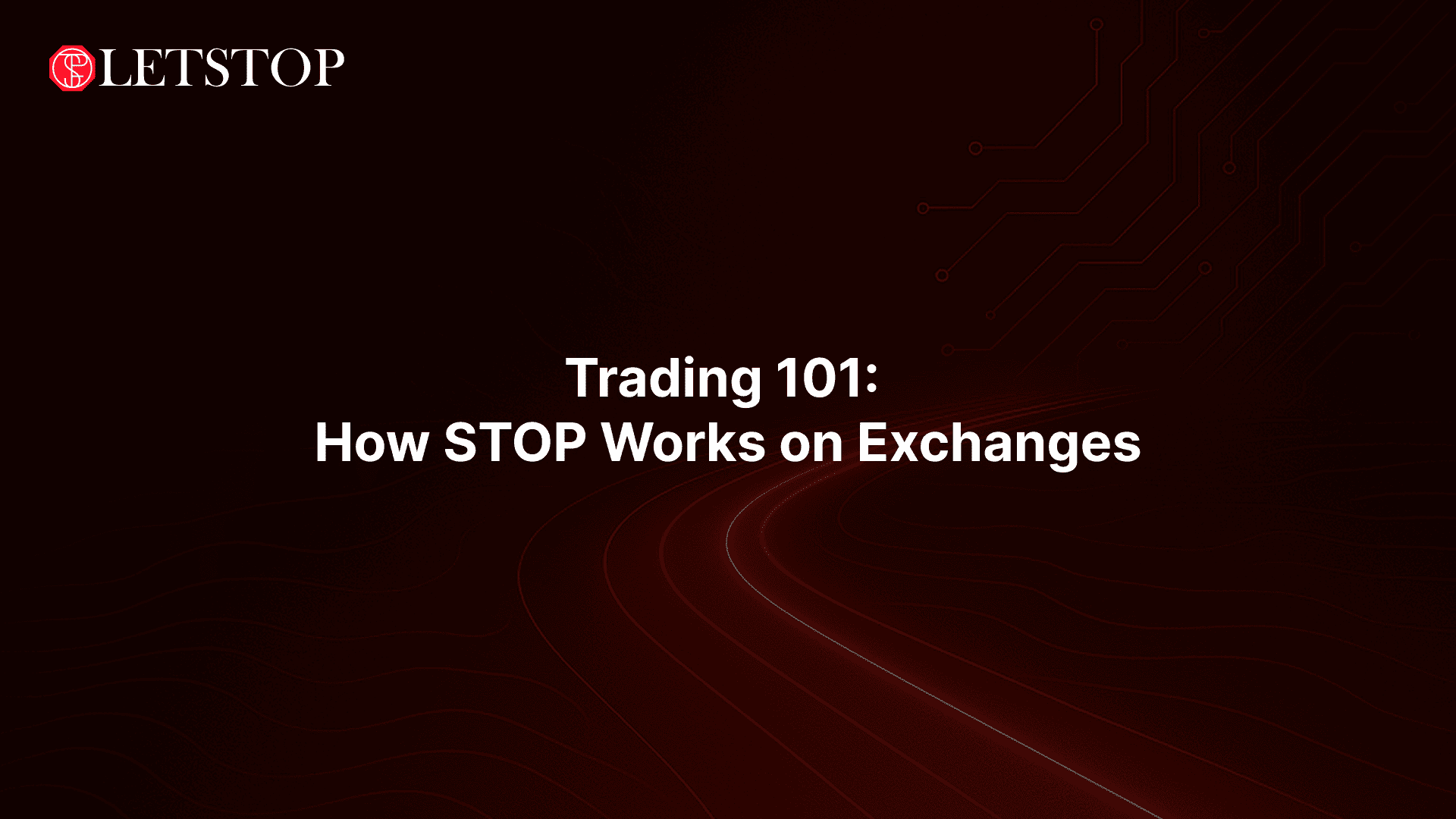 LETSTOP

Trading 101:
How STOP Works on Exchanges